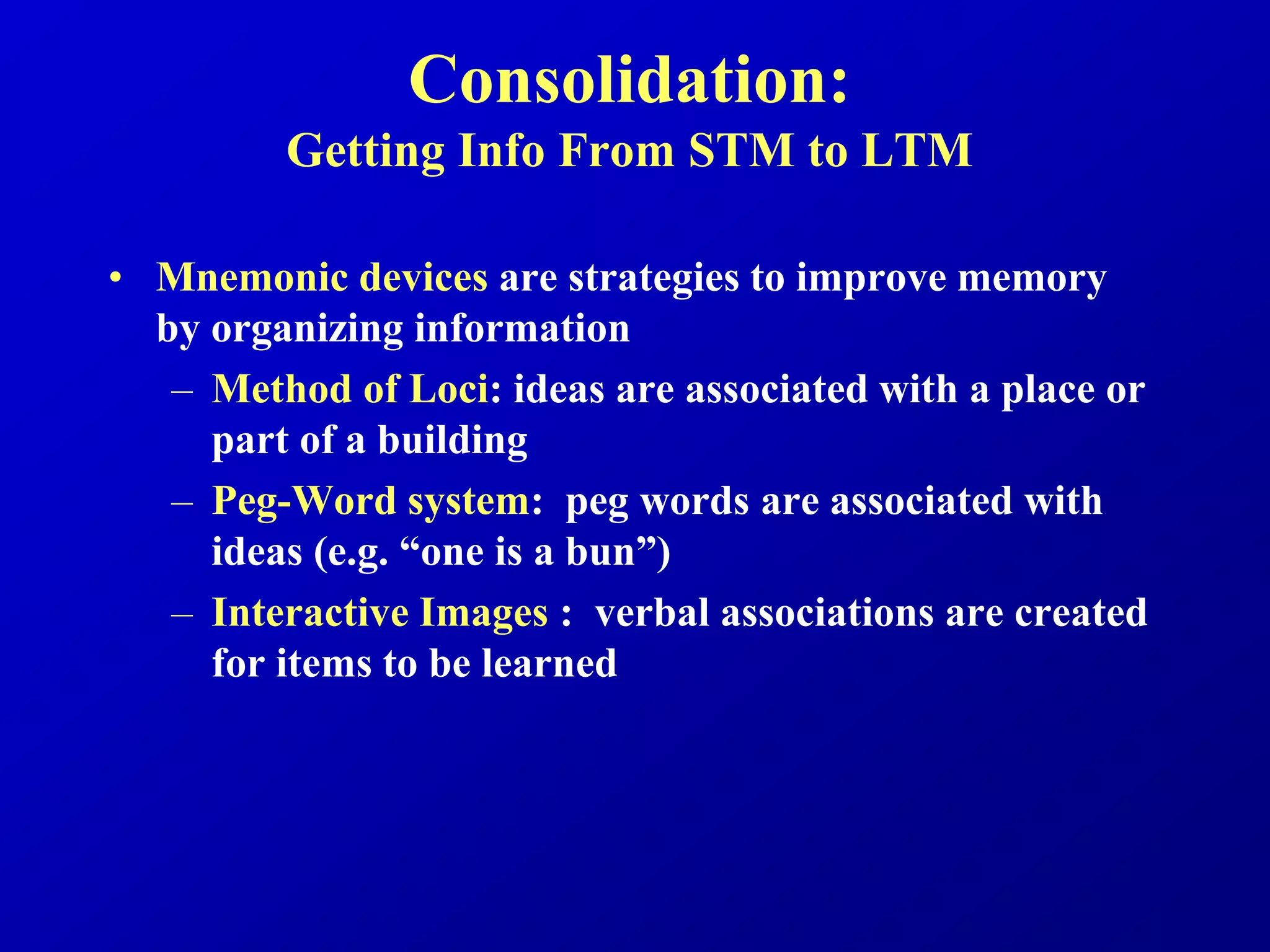 Consolidation:
Getting Info From STM to LTM

• Mnemonic devices are strategies to improve memory by organizing information
– Method of Loci: ideas are associated with a place or part of a building
– Peg-Word system: peg words are associated with ideas (e.g. “one is a bun”)
– Interactive Images : verbal associations are created for items to be learned